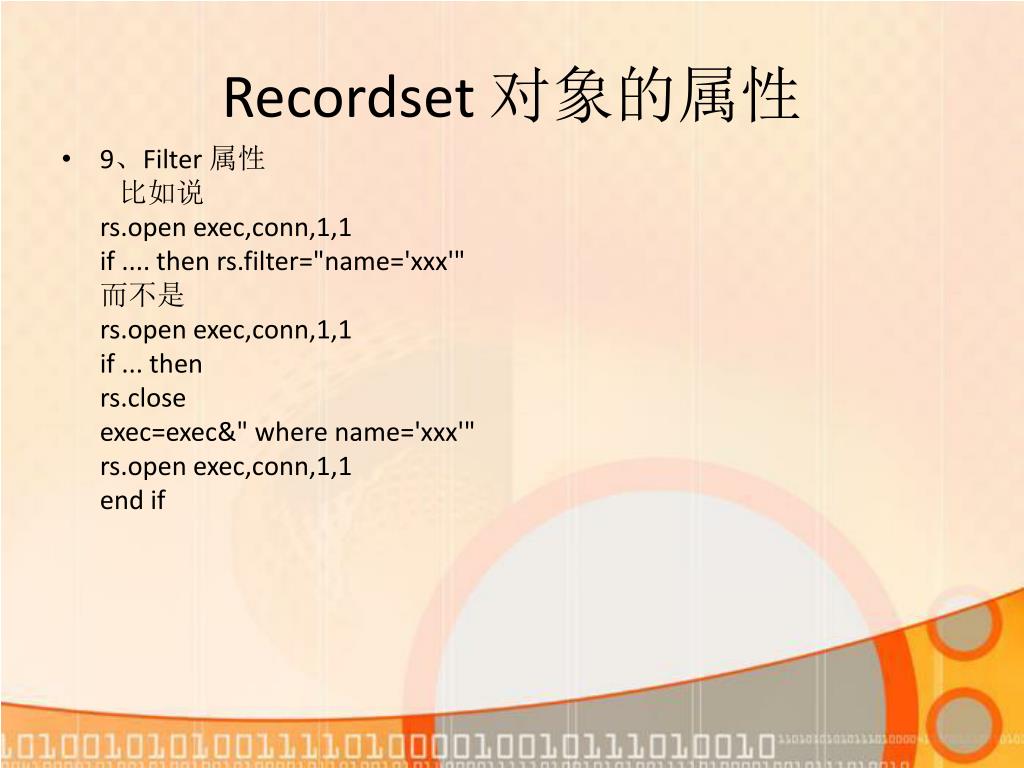 Recordset 对象的属性

• 9、Filter 属性
比如说
rs.open exec,conn,1,1
if .... then rs.filter="name='xxx'"
而不是
rs.open exec,conn,1,1
if ... then
rs.close
exec=exec&" where name='xxx'"
rs.open exec,conn,1,1
end if

101001010100111101000010010111010010